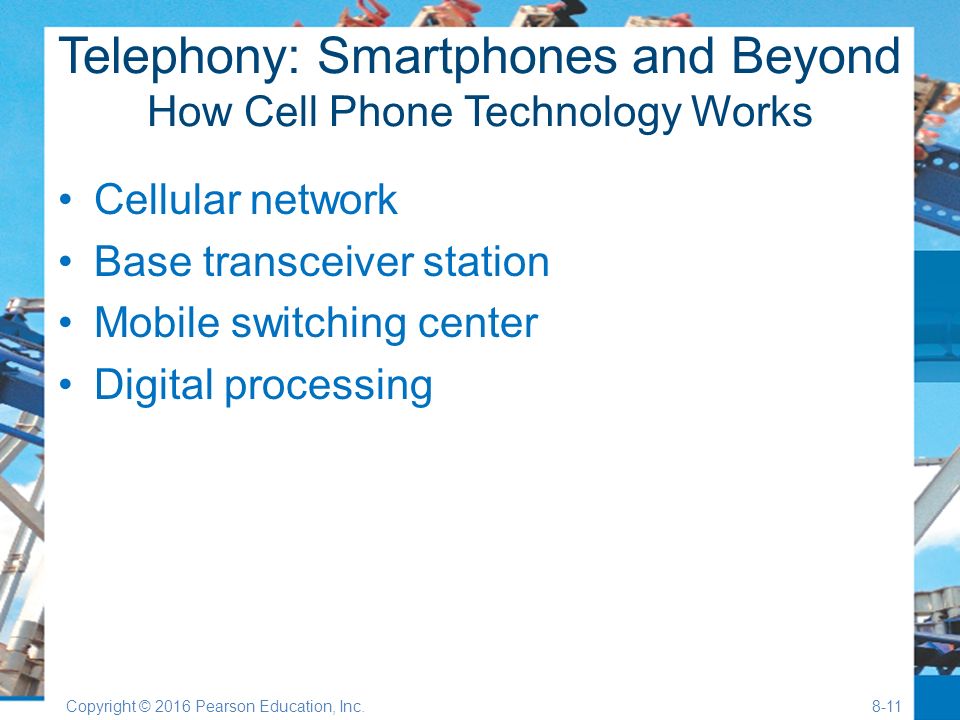 Telephony: Smartphones and Beyond
How Cell Phone Technology Works

• Cellular network
• Base transceiver station
• Mobile switching center
• Digital processing

Copyright © 2016 Pearson Education, Inc.

8-11